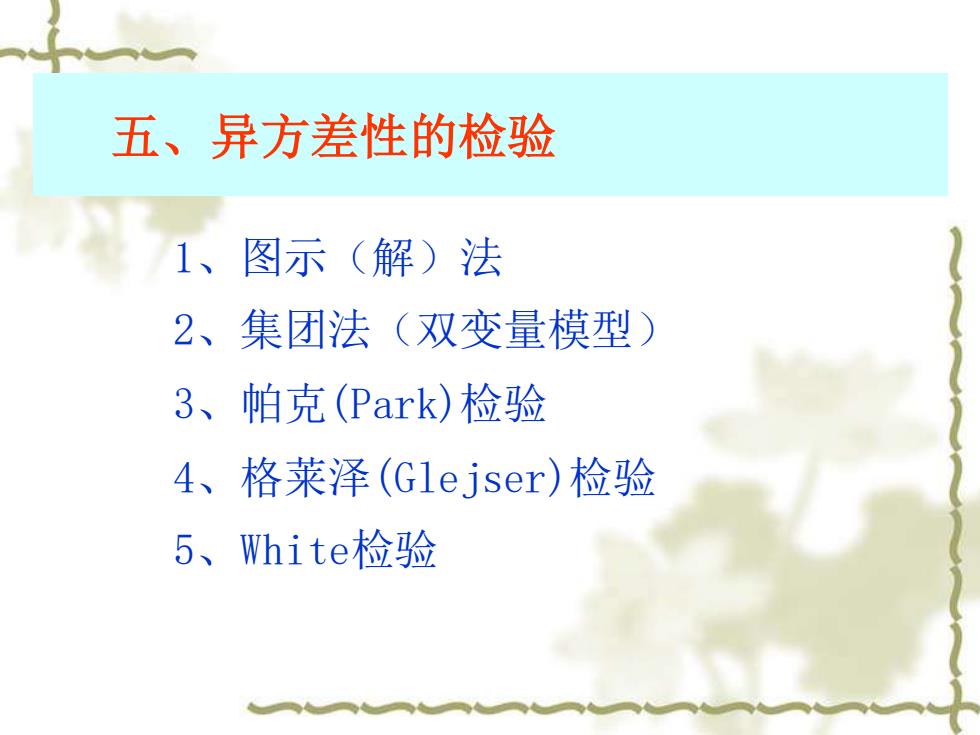 五、异方差性的检验

1、图示（解）法
2、集团法（双变量模型）
3、帕克(Park)检验
4、格莱泽(Glejser)检验
5、White检验